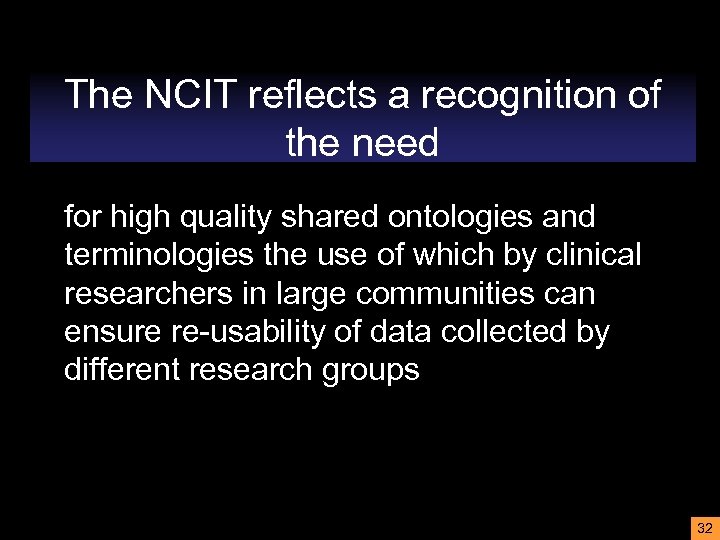 The NCIT reflects a recognition of the need

for high quality shared ontologies and terminologies the use of which by clinical researchers in large communities can ensure re-usability of data collected by different research groups

32